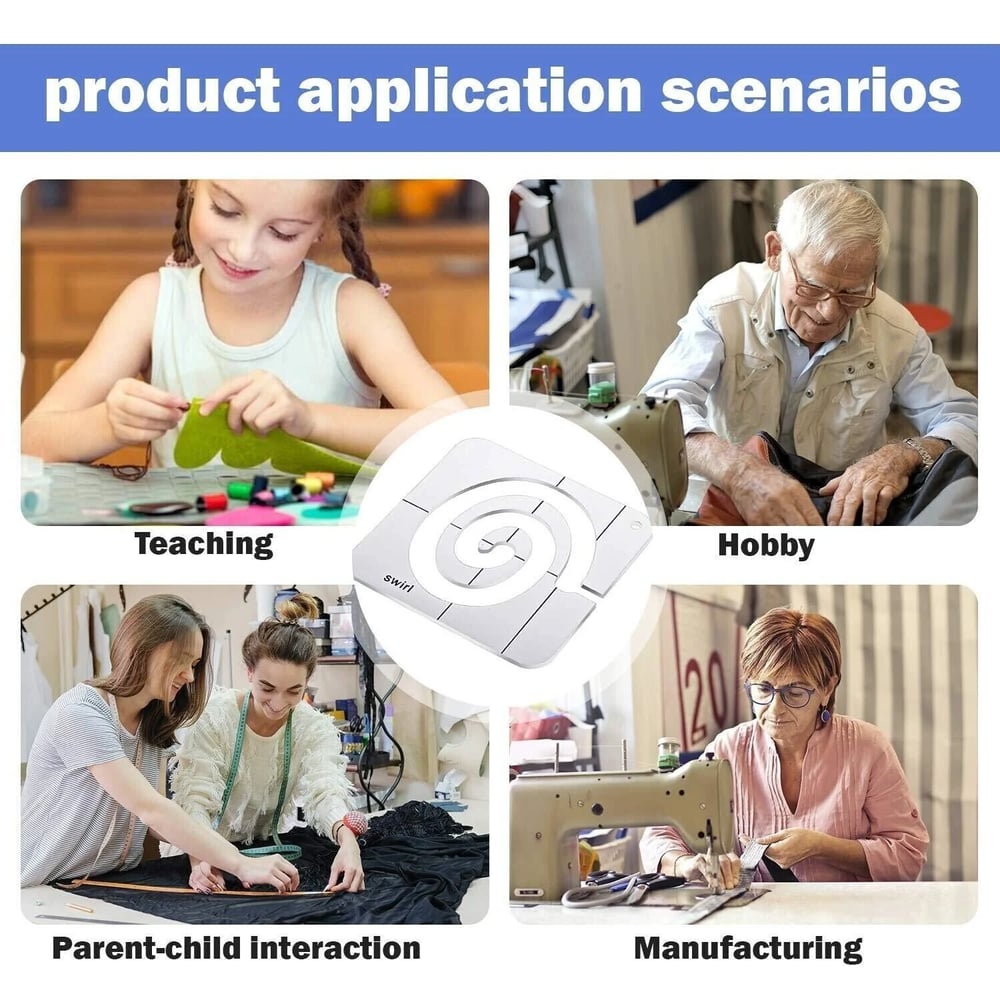 product application scenarios

Teaching

Hobby

swirl

20

Parent-child interaction

Manufacturing